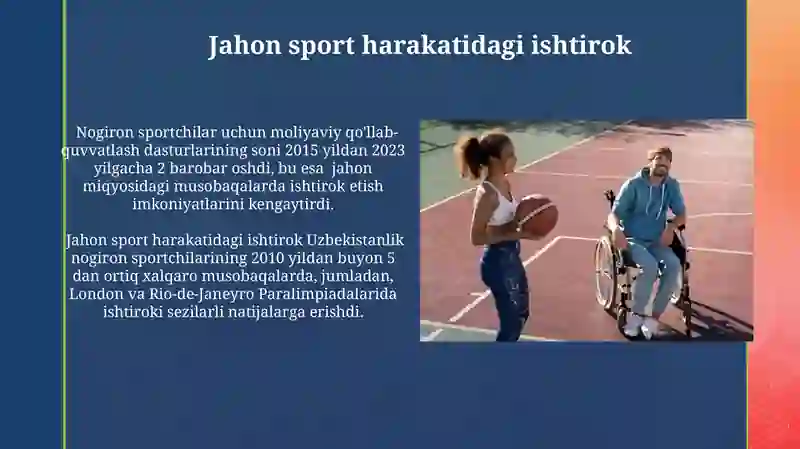 Jahon sport harakatidagi ishtirok

Nogiron sportchilar uchun moliyaviy qo'llab-quvvatlash dasturlarining soni 2015 yildan 2023 yilgacha 2 barobar oshdi, bu esa jahon miqyosidagi musobaqalarda ishtirok etish imkoniyatlarini kengaytirdi.

Jahon sport harakatidagi ishtirok Uzbekistanlik nogiron sportchilarining 2010 yildan buyon 5 dan ortiq xalqaro musobaqalarda, jumladan, London va Rio-de-Janeyro Paralimpiadalarida ishtiroki sezilarli natijalarga erishdi.